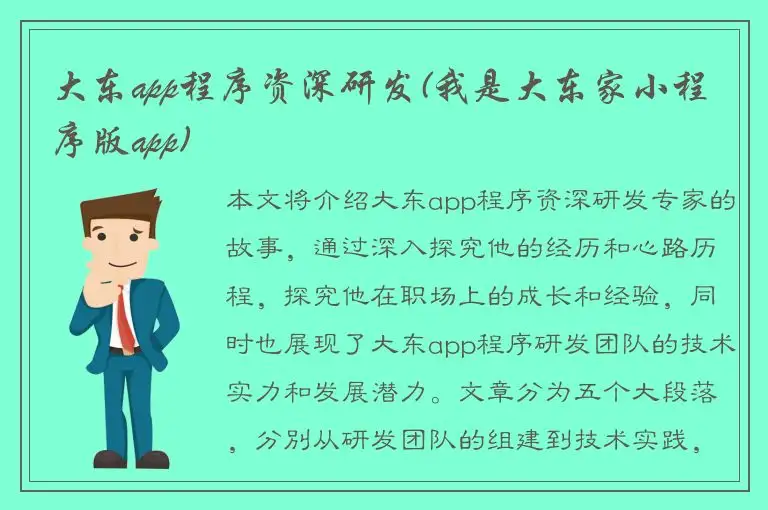 大东app程序资深研发(我是大东家小程序版app)

本文将介绍大东app程序资深研发专家的故事，通过深入探究他的经历和心路历程，探究他在职场上的成长和经验，同时也展现了大东app程序研发团队的技术实力和发展潜力。文章分为五个大段落，分别从研发团队的组建到技术实践，